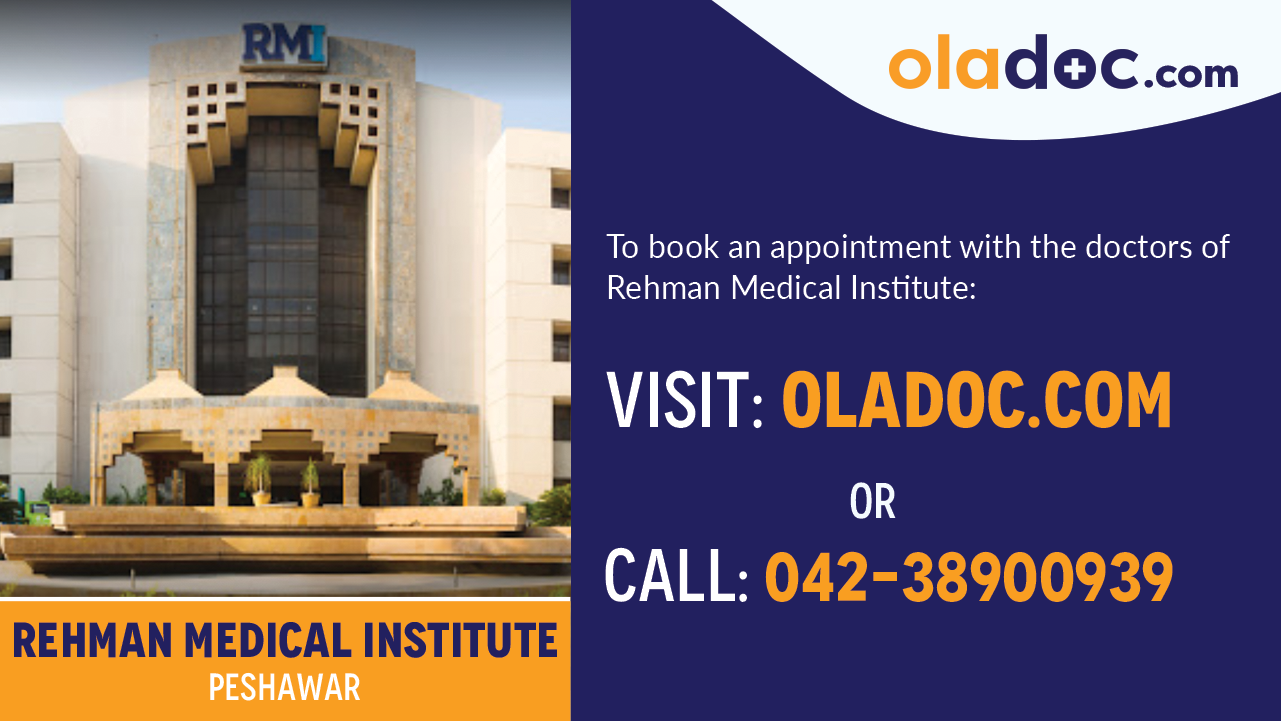 RMI

REHMAN MEDICAL INSTITUTE
PESHAWAR

oladoc.com

To book an appointment with the doctors of Rehman Medical Institute:

VISIT: OLADOC.COM

OR

CALL: 042-38900939